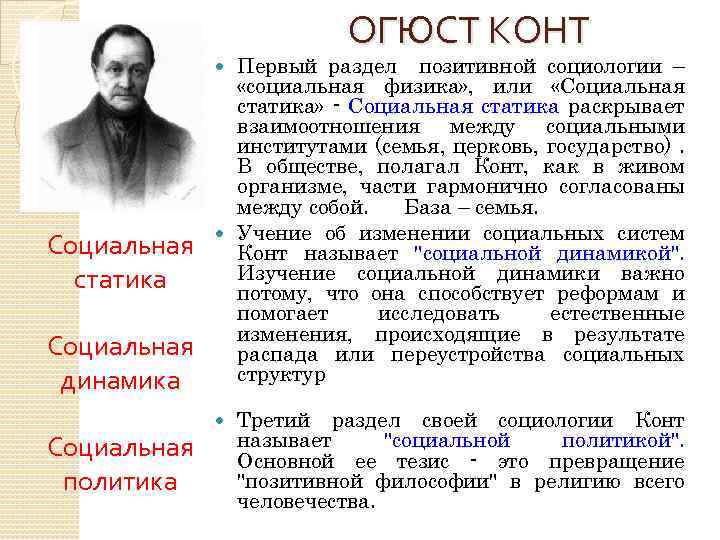 ОГЮСТ КОНТ

Социальная статика

Социальная динамика

Социальная политика

• Первый раздел позитивной социологии – «социальная физика», или «Социальная статика» - Социальная статика раскрывает взаимоотношения между социальными институтами (семья, церковь, государство) . В обществе, полагал Конт, как в живом организме, части гармонично согласованы между собой. База – семья.

• Учение об изменении социальных систем Конт называет "социальной динамикой". Изучение социальной динамики важно потому, что она способствует реформам и помогает исследовать естественные изменения, происходящие в результате распада или переустройства социальных структур

• Третий раздел своей социологии Конт называет "социальной политикой". Основной ее тезис - это превращение "позитивной философии" в религию всего человечества.